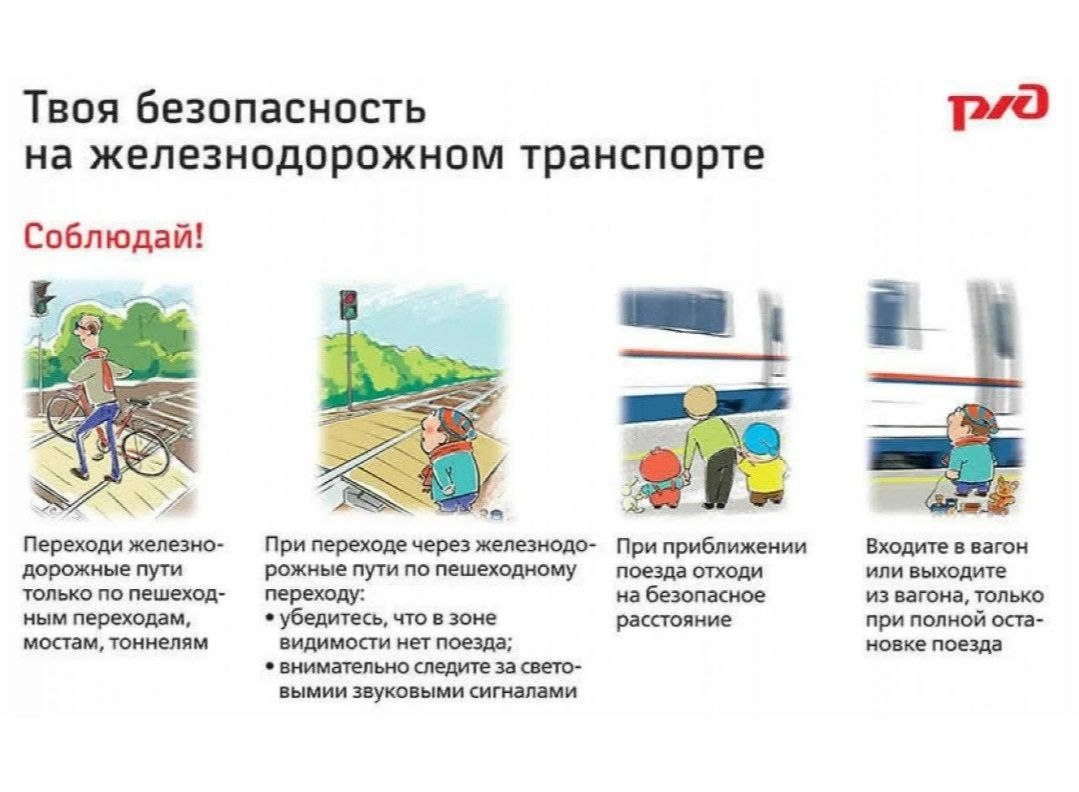 Твоя безопасность на железнодорожном транспорте

РЖД

Соблюдай!

Переходи железнодорожные пути только по пешеходным переходам, мостам, тоннелям

При переходе через железнодорожные пути по пешеходному переходу:
• убедитесь, что в зоне видимости нет поезда;
• внимательно следите за световыми звуковыми сигналами

При приближении поезда отходи на безопасное расстояние

Входите в вагон или выходите из вагона, только при полной остановке поезда